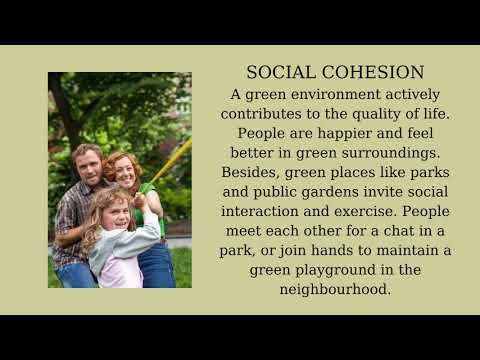 SOCIAL COHESION

A green environment actively contributes to the quality of life. People are happier and feel better in green surroundings. Besides, green places like parks and public gardens invite social interaction and exercise. People meet each other for a chat in a park, or join hands to maintain a green playground in the neighbourhood.